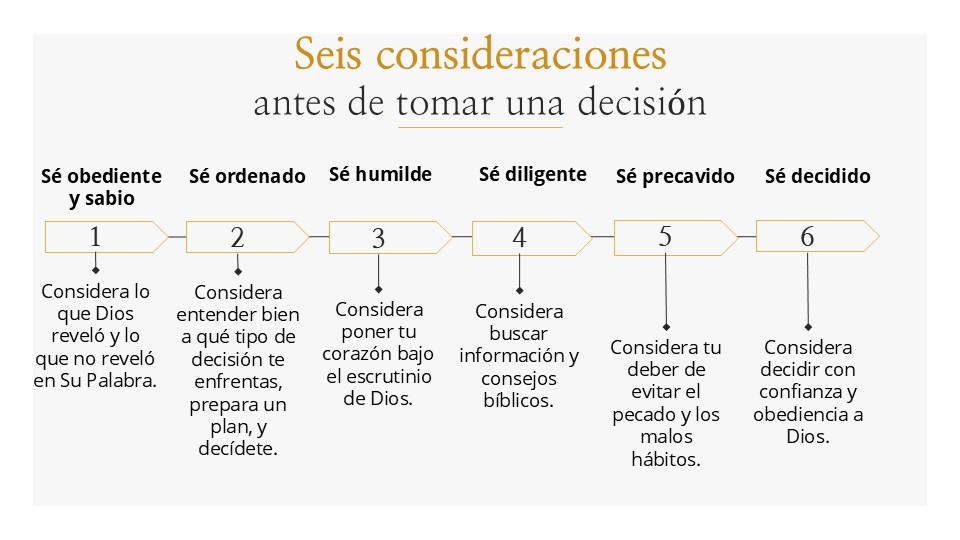 Seis consideraciones
antes de tomar una decisión

Sé obediente y sabio

1

Considera lo que Dios reveló y lo que no reveló en Su Palabra.

Sé ordenado

2

Considera entender bien a qué tipo de decisión te enfrentas, prepara un plan, y decídete.

Sé humilde

3

Considera poner tu corazón bajo el escrutinio de Dios.

Sé diligente

4

Considera buscar información y consejos bíblicos.

Sé precavido

5

Considera tu deber de evitar el pecado y los malos hábitos.

Sé decidido

6

Considera decidir con confianza y obediencia a Dios.